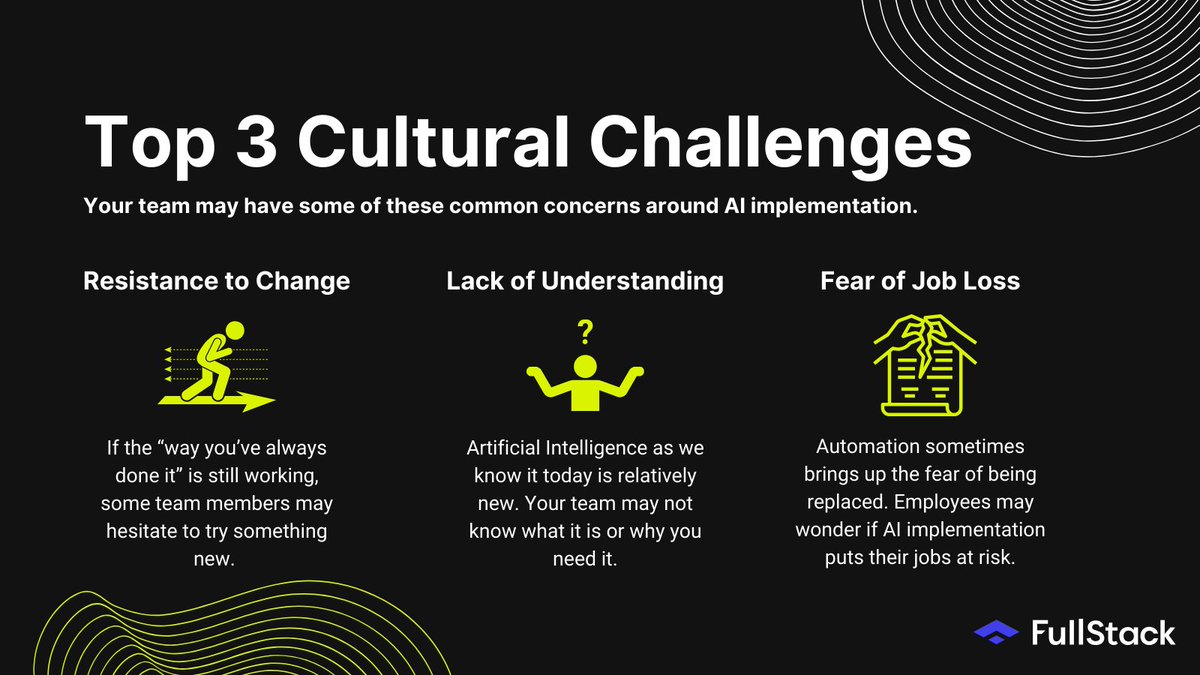 Top 3 Cultural Challenges

Your team may have some of these common concerns around AI implementation.

Resistance to Change

If the “way you’ve always done it” is still working, some team members may hesitate to try something new.

Lack of Understanding

?

Artificial Intelligence as we know it today is relatively new. Your team may not know what it is or why you need it.

Fear of Job Loss

Automation sometimes brings up the fear of being replaced. Employees may wonder if AI implementation puts their jobs at risk.

FullStack